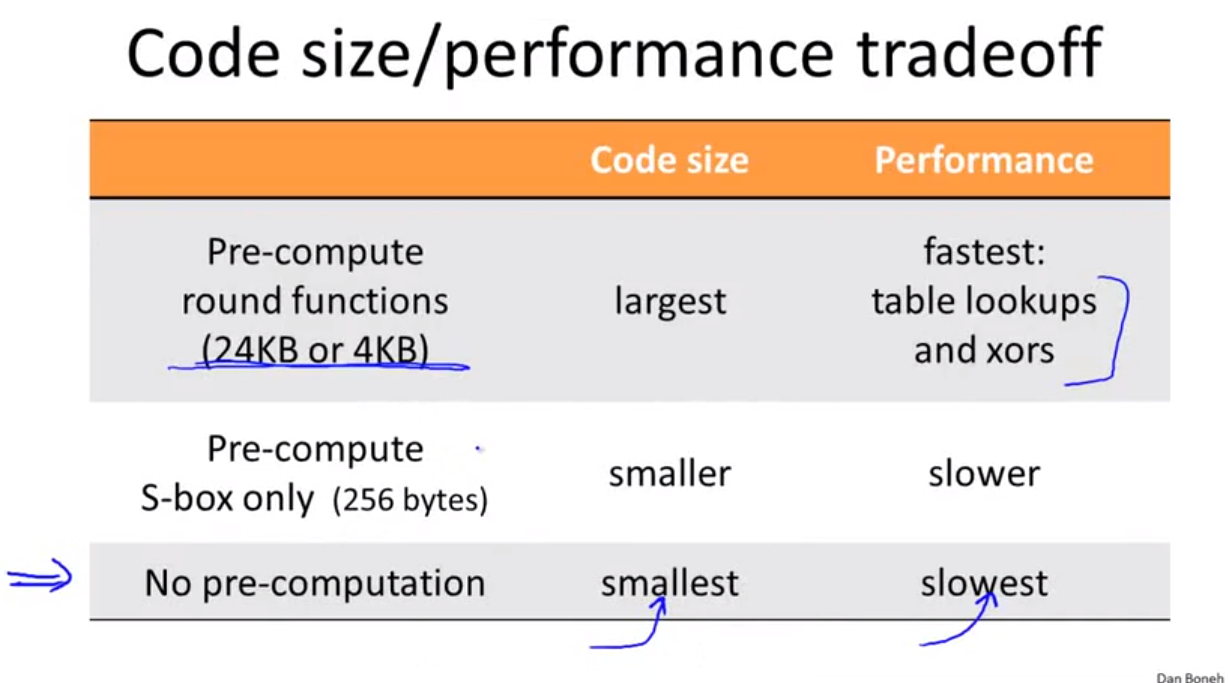 Code size/performance tradeoff

| | Code size | Performance |
|---|---|---|
| Pre-compute round functions (24KB or 4KB) | largest | fastest: table lookups and xors |
| Pre-compute S-box only (256 bytes) | smaller | slower |
| No pre-computation | smallest | slowest |

Dan Boneh